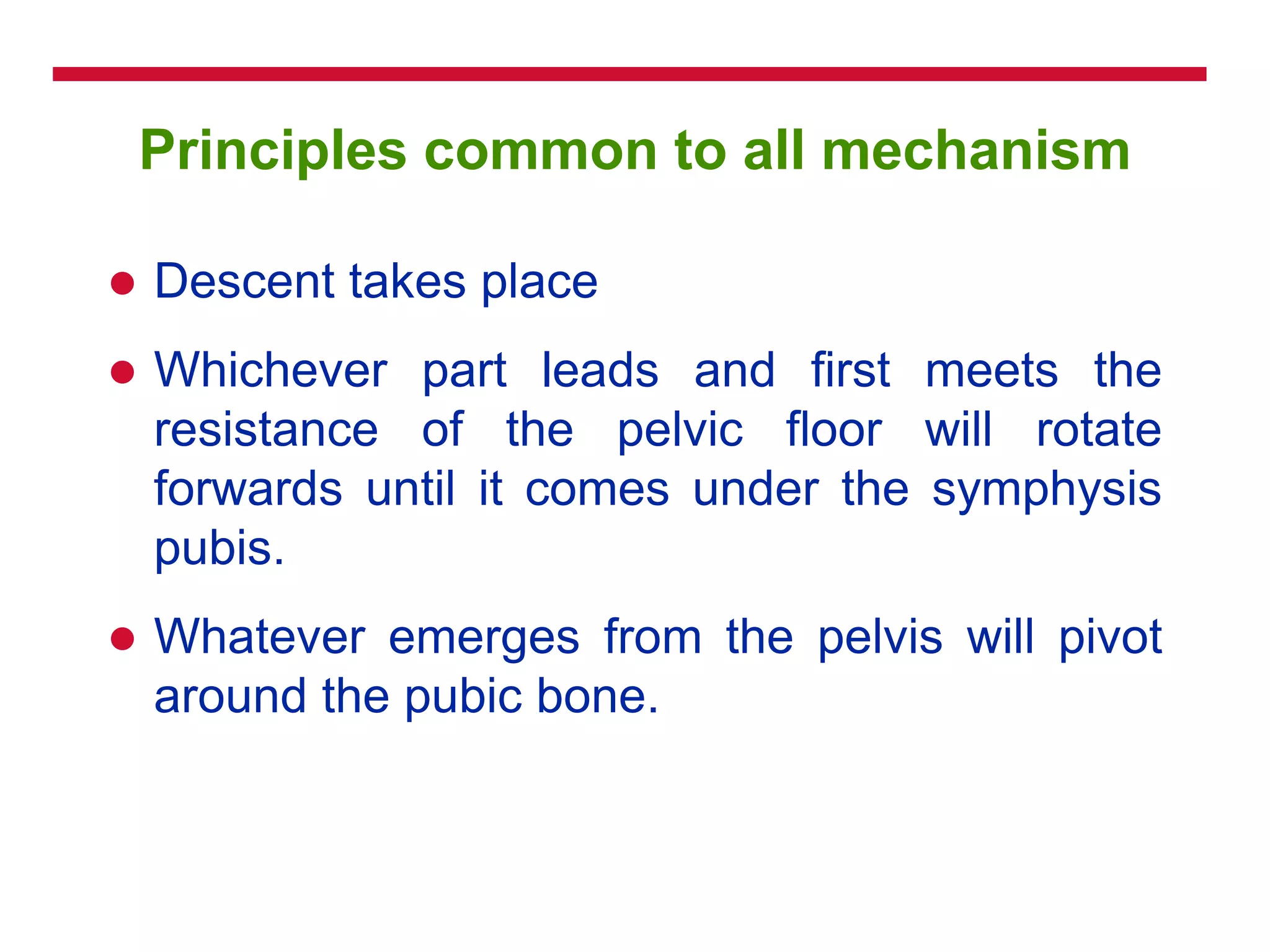 Principles common to all mechanism

● Descent takes place

● Whichever part leads and first meets the resistance of the pelvic floor will rotate forwards until it comes under the symphysis pubis.

● Whatever emerges from the pelvis will pivot around the pubic bone.